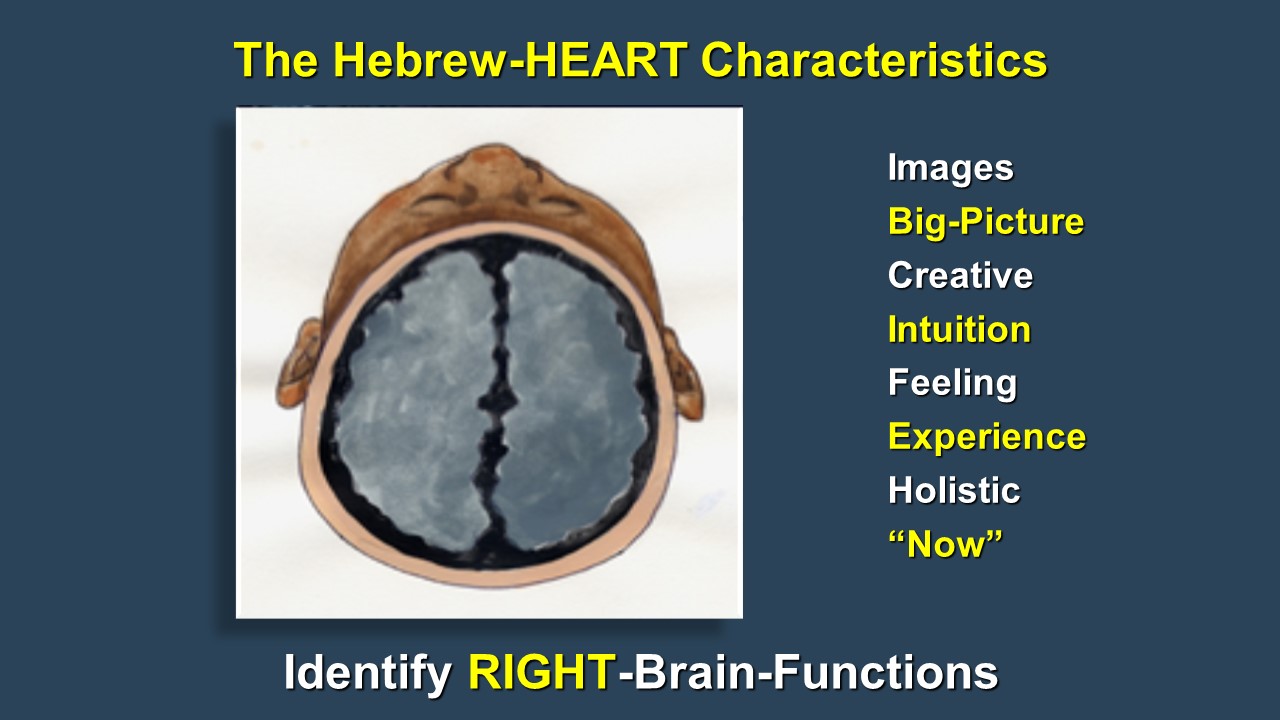 The Hebrew-HEART Characteristics

Images
Big-Picture
Creative
Intuition
Feeling
Experience
Holistic
“Now”

Identify RIGHT-Brain-Functions